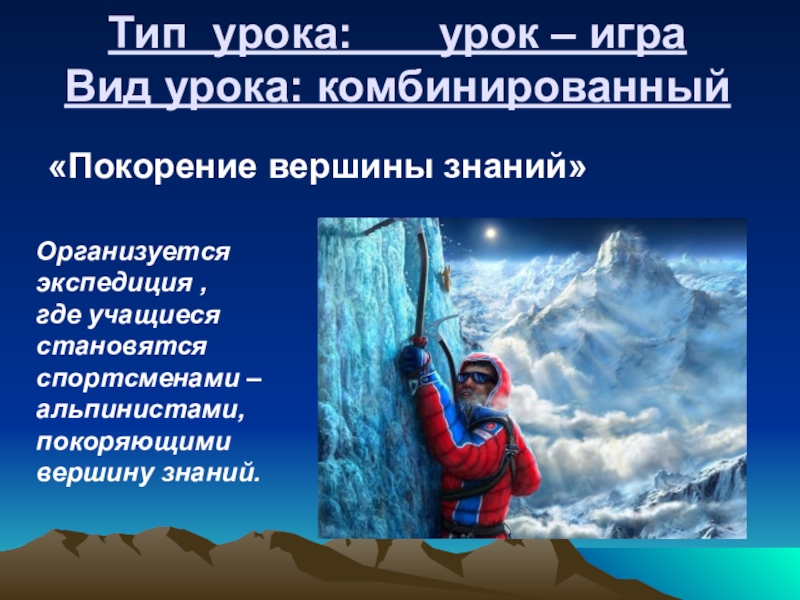 Тип урока: урок – игра
Вид урока: комбинированный

«Покорение вершины знаний»

Организуется экспедиция , где учащиеся становятся спортсменами – альпинистами, покоряющими вершину знаний.